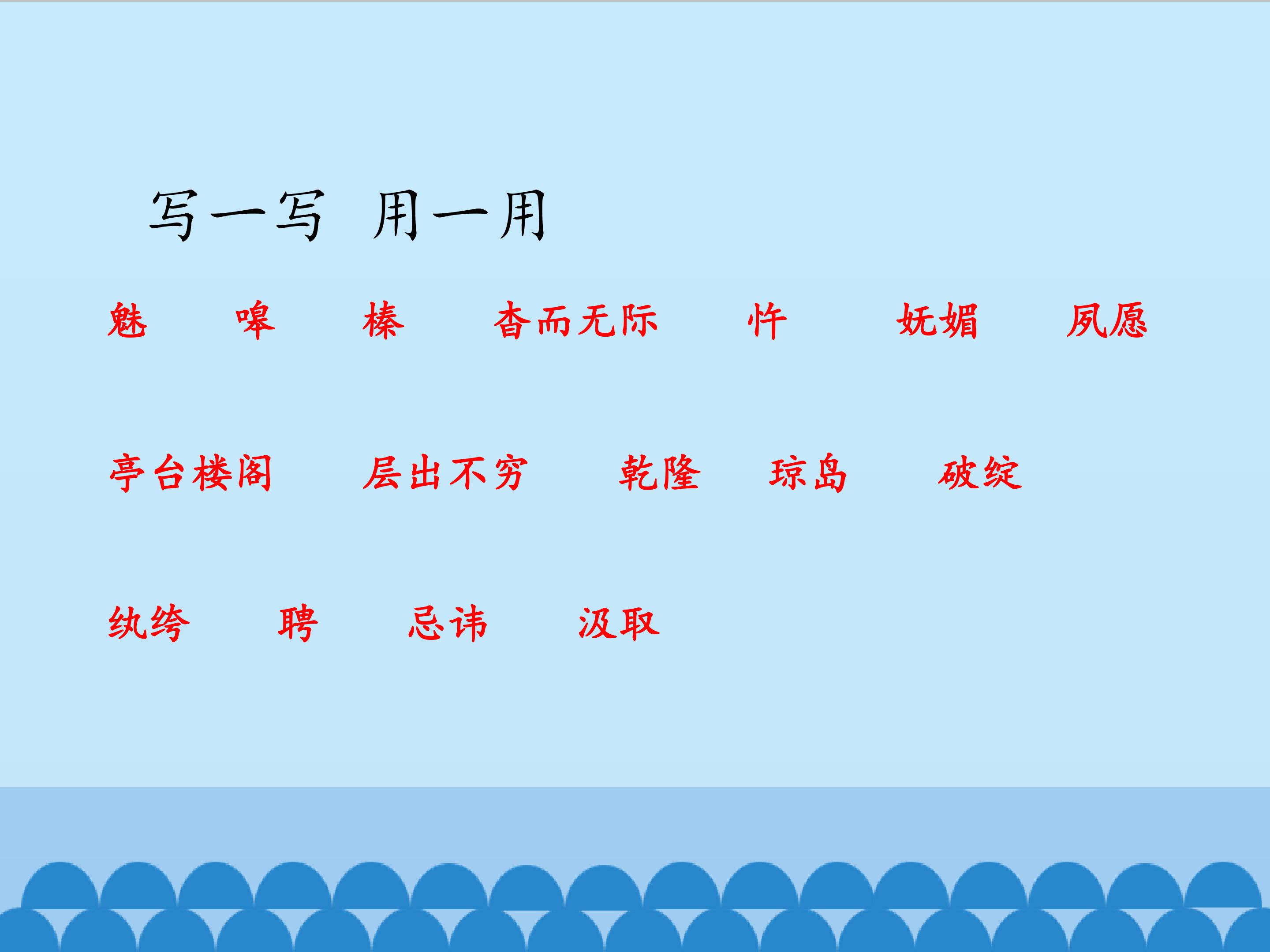 写一写 用一用

魅 嗥 榛 杳而无际 忤 妩媚 夙愿

亭台楼阁 层出不穷 乾隆 琼岛 破绽

纨绔 聘 忌讳 汲取